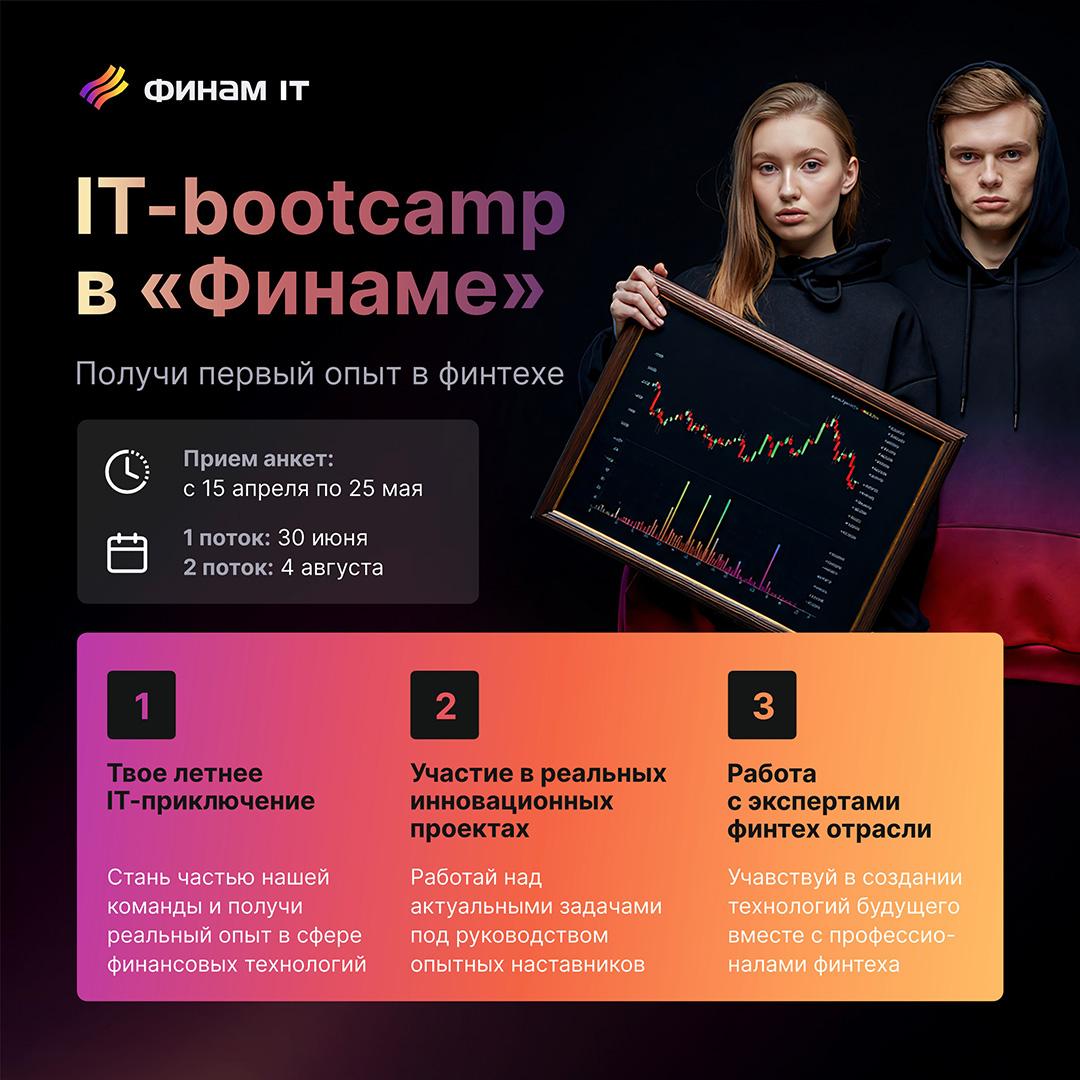 ФИНАМ IT

IT-bootcamp в «Финаме»

Получи первый опыт в финтехе

Прием анкет:
с 15 апреля по 25 мая

1 поток: 30 июня
2 поток: 4 августа

1

Твое летнее IT-приключение

Стань частью нашей команды и получи реальный опыт в сфере финансовых технологий

2

Участие в реальных инновационных проектах

Работай над актуальными задачами под руководством опытных наставников

3

Работа с экспертами финтех отрасли

Учавствуй в создании технологий будущего вместе с профессионалами финтеха